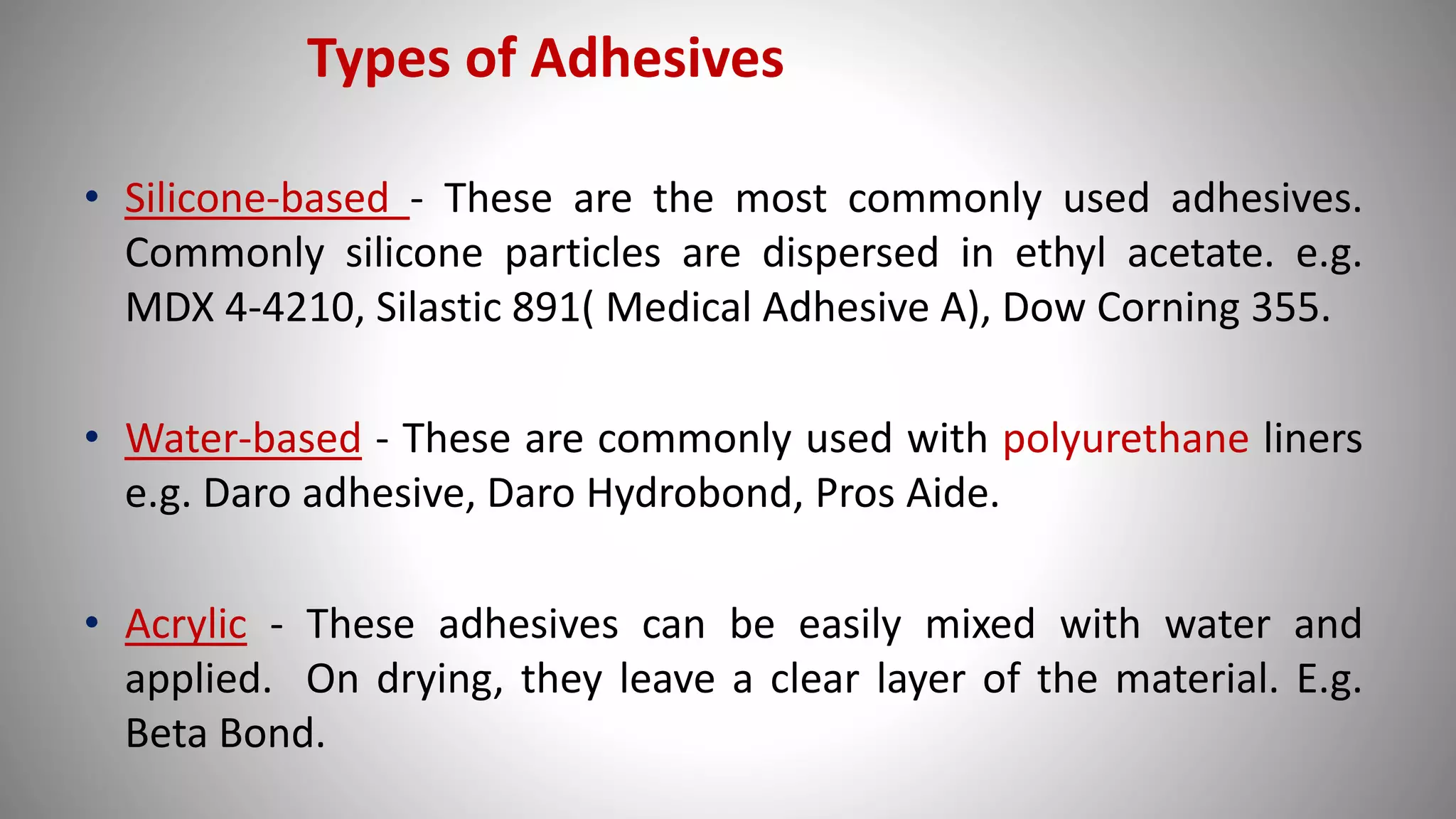 Types of Adhesives

• Silicone-based - These are the most commonly used adhesives. Commonly silicone particles are dispersed in ethyl acetate. e.g. MDX 4-4210, Silastic 891( Medical Adhesive A), Dow Corning 355.

• Water-based - These are commonly used with polyurethane liners e.g. Daro adhesive, Daro Hydrobond, Pros Aide.

• Acrylic - These adhesives can be easily mixed with water and applied. On drying, they leave a clear layer of the material. E.g. Beta Bond.